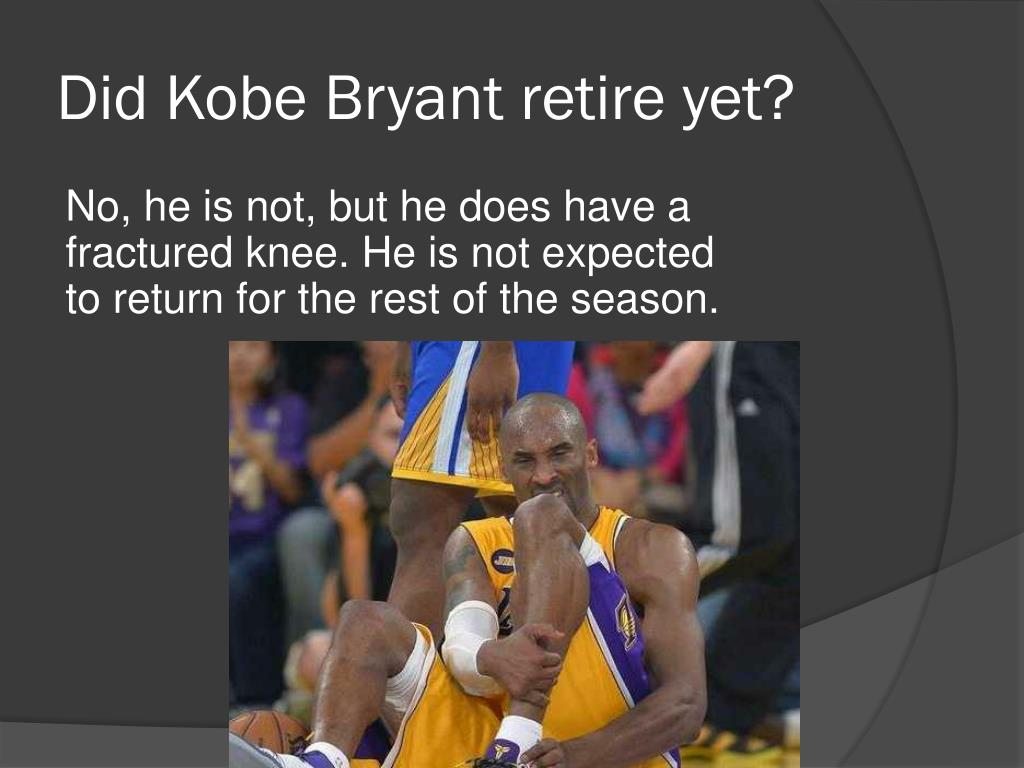 Did Kobe Bryant retire yet?

No, he is not, but he does have a fractured knee. He is not expected to return for the rest of the season.